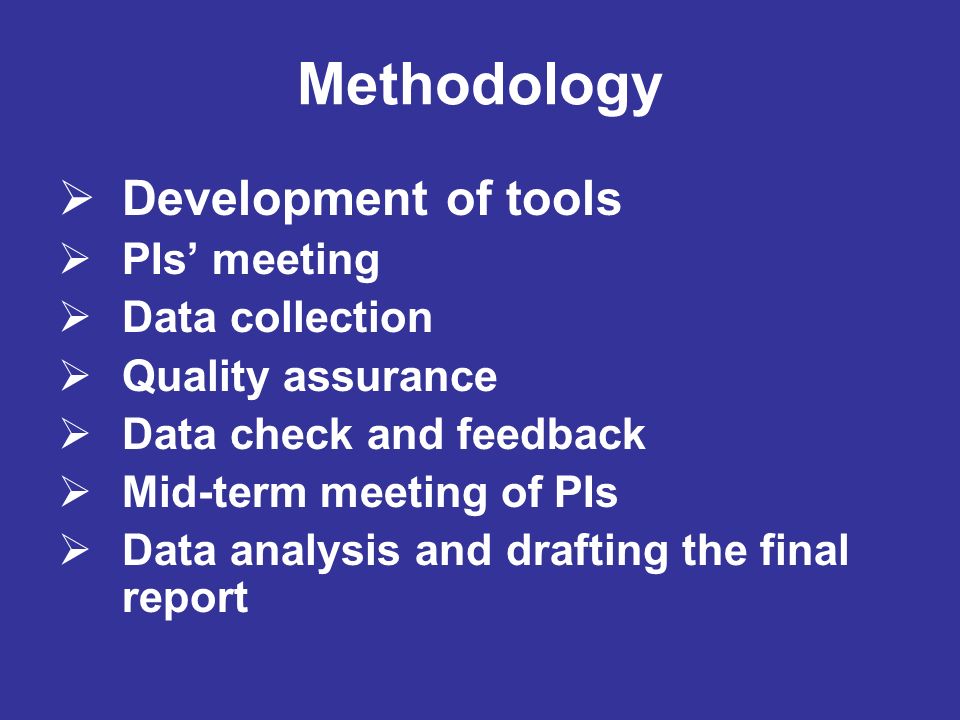 Methodology

➢ Development of tools
➢ PIs’ meeting
➢ Data collection
➢ Quality assurance
➢ Data check and feedback
➢ Mid-term meeting of PIs
➢ Data analysis and drafting the final report